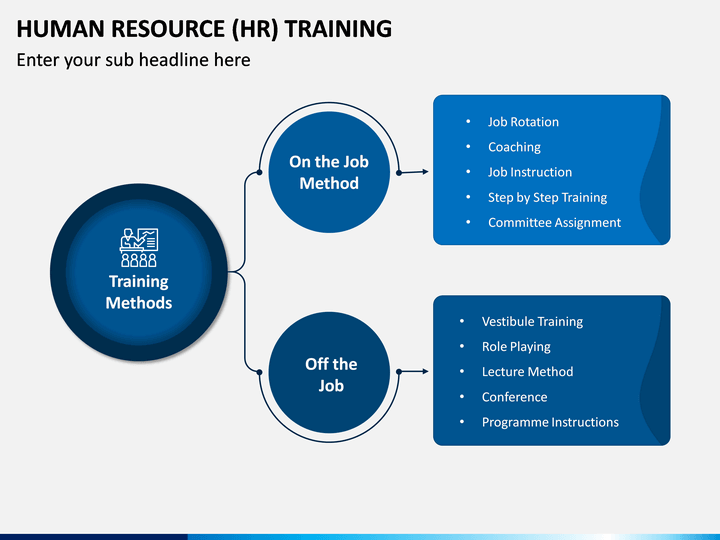 HUMAN RESOURCE (HR) TRAINING

Enter your sub headline here

Training Methods

On the Job Method

- Job Rotation
- Coaching
- Job Instruction
- Step by Step Training
- Committee Assignment

Off the Job

- Vestibule Training
- Role Playing
- Lecture Method
- Conference
- Programme Instructions